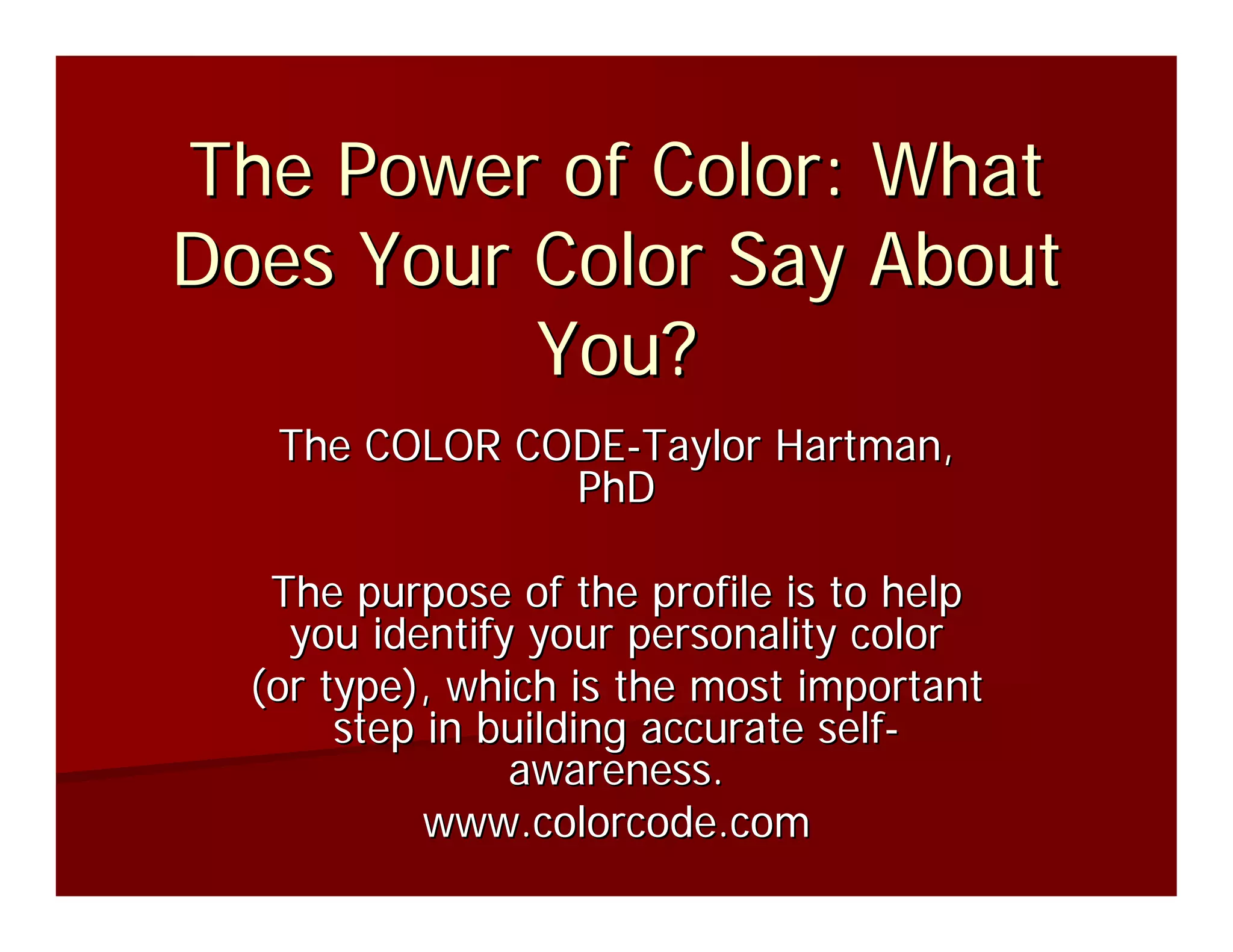 The Power of Color: What Does Your Color Say About You?

The COLOR CODE-Taylor Hartman, PhD

The purpose of the profile is to help you identify your personality color (or type), which is the most important step in building accurate self-awareness.

www.colorcode.com